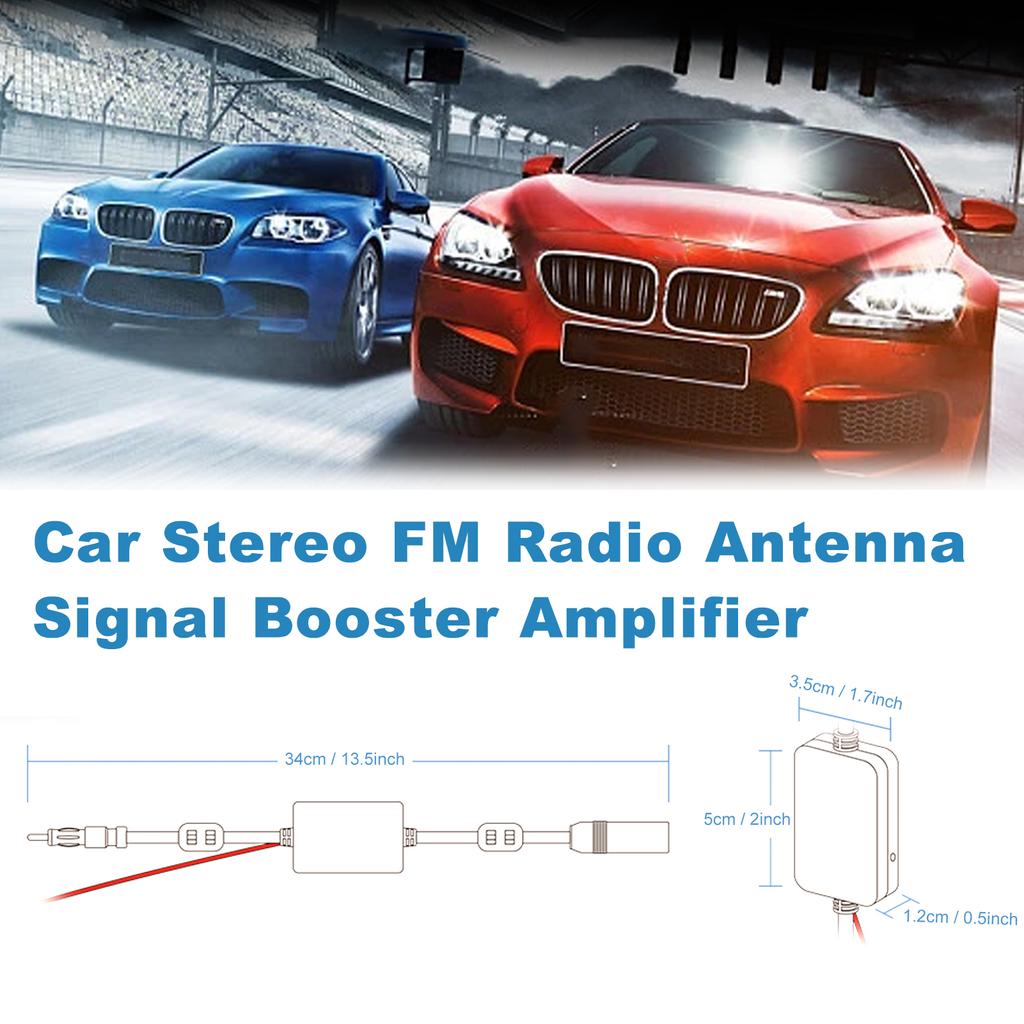 Car Stereo FM Radio Antenna Signal Booster Amplifier

34cm / 13.5inch

3.5cm / 1.7inch

5cm / 2inch

1.2cm / 0.5inch